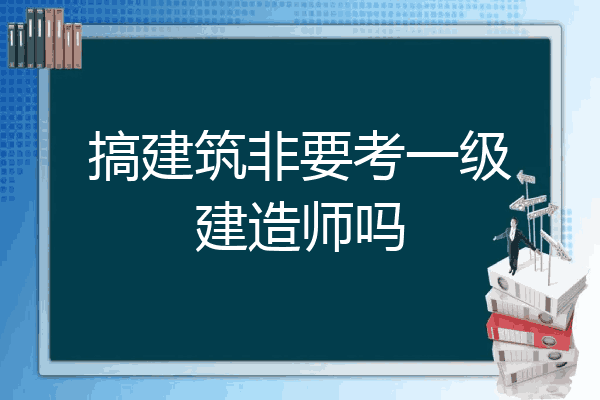 搞建筑非要考一级建造师吗